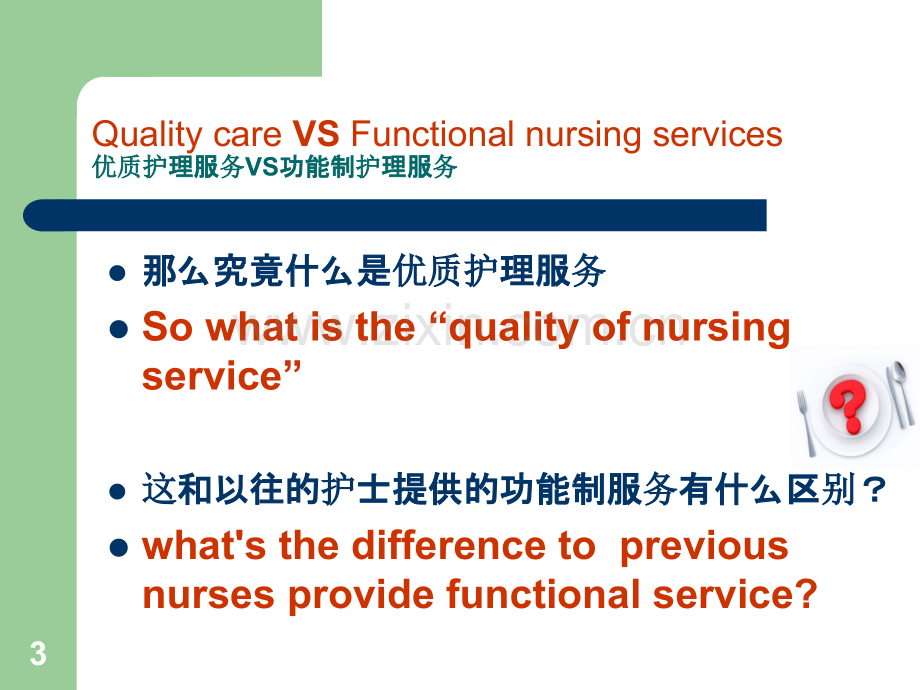 Quality care VS Functional nursing services
优质护理服务VS功能制护理服务

• 那么究竟什么是优质护理服务
• So what is the "quality of nursing service"

• 这和以往的护士提供的功能制服务有什么区别？
• what's the difference to previous nurses provide functional service?

3

www.zixin.com.cn